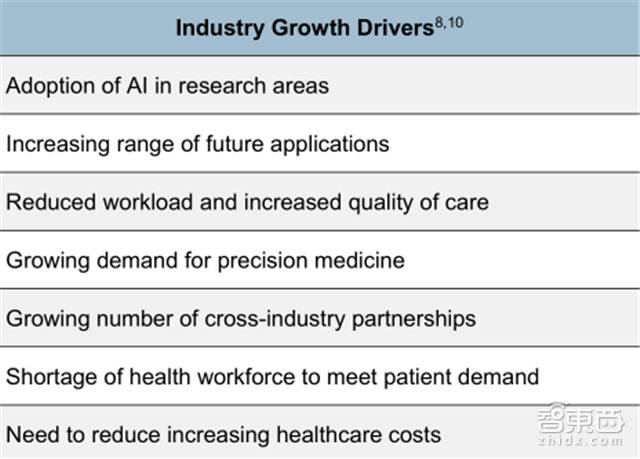 | Industry Growth Drivers$^{8,10}$ |
|---|
| Adoption of AI in research areas |
| Increasing range of future applications |
| Reduced workload and increased quality of care |
| Growing demand for precision medicine |
| Growing number of cross-industry partnerships |
| Shortage of health workforce to meet patient demand |
| Need to reduce increasing healthcare costs |

智東西
zhidx.com